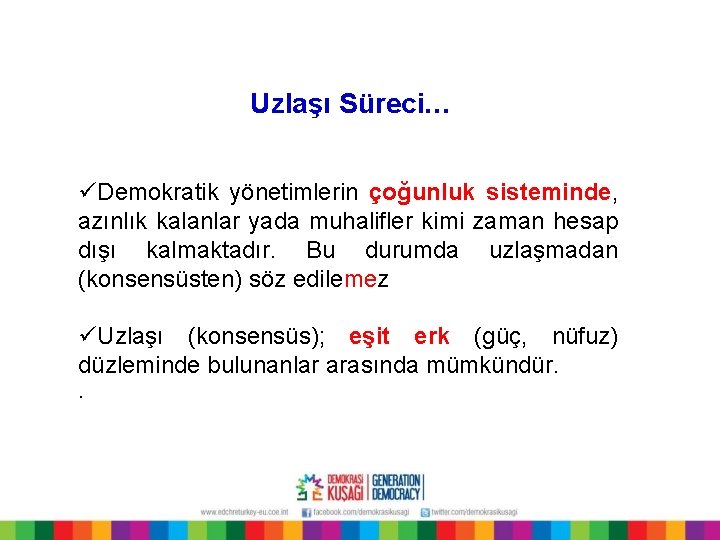 Uzlaşı Süreci…

✓Demokratik yönetimlerin çoğunluk sisteminde, azınlık kalanlar yada muhalifler kimi zaman hesap dışı kalmaktadır. Bu durumda uzlaşmadan (konsensüsten) söz edilemez

✓Uzlaşı (konsensüs); eşit erk (güç, nüfuz) düzleminde bulunanlar arasında mümkündür.

.

DEMOKRASİ KUŞAĞI | GENERATION DEMOCRACY

www.edchreturkey-eu.coe.int facebook.com/demokrasikusagi twitter.com/demokrasikusagi